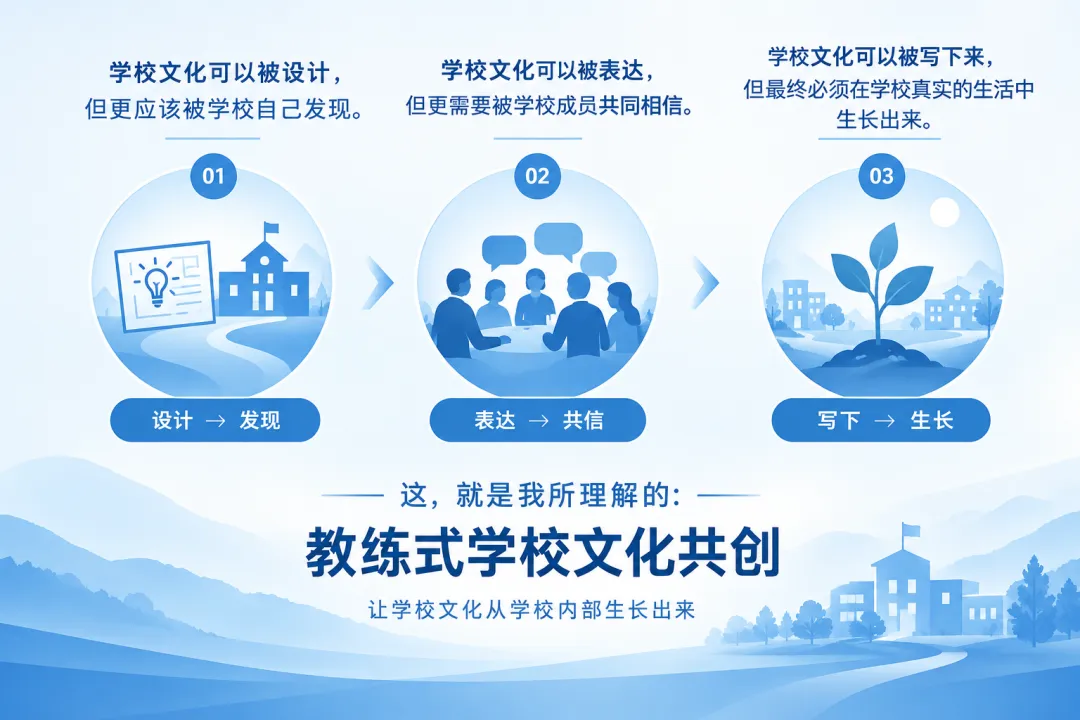 学校文化可以被设计，
但更应该被学校自己发现。

01

设计 → 发现

学校文化可以被表达，
但更需要被学校成员共同相信。

02

表达 → 共信

学校文化可以被写下来，
但最终必须在学校真实的生活中生长出来。

03

写下 → 生长

这，就是我所理解的：

教练式学校文化共创

让学校文化从学校内部生长出来